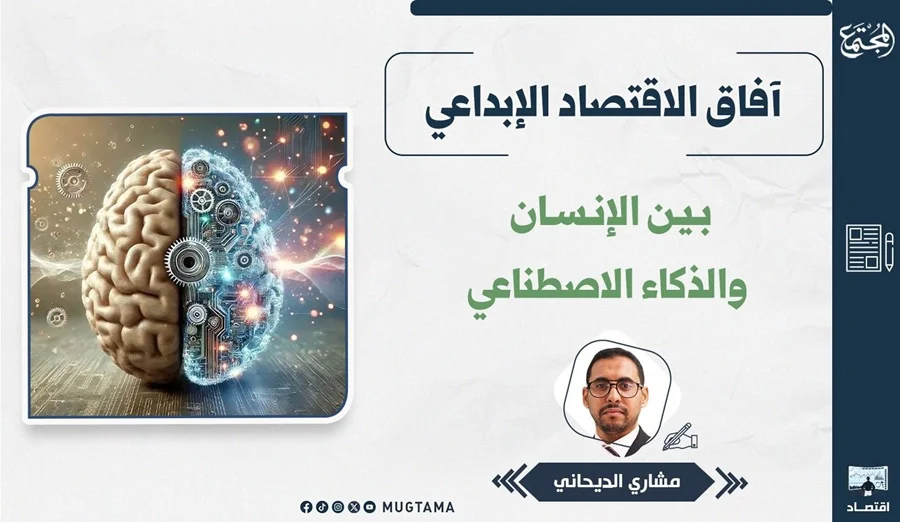 المجتمع

آفاق الاقتصاد الإبداعي

بين الإنسان والذكاء الاصطناعي

مشاري الديحاني

MUGTAMA

اقتصاد